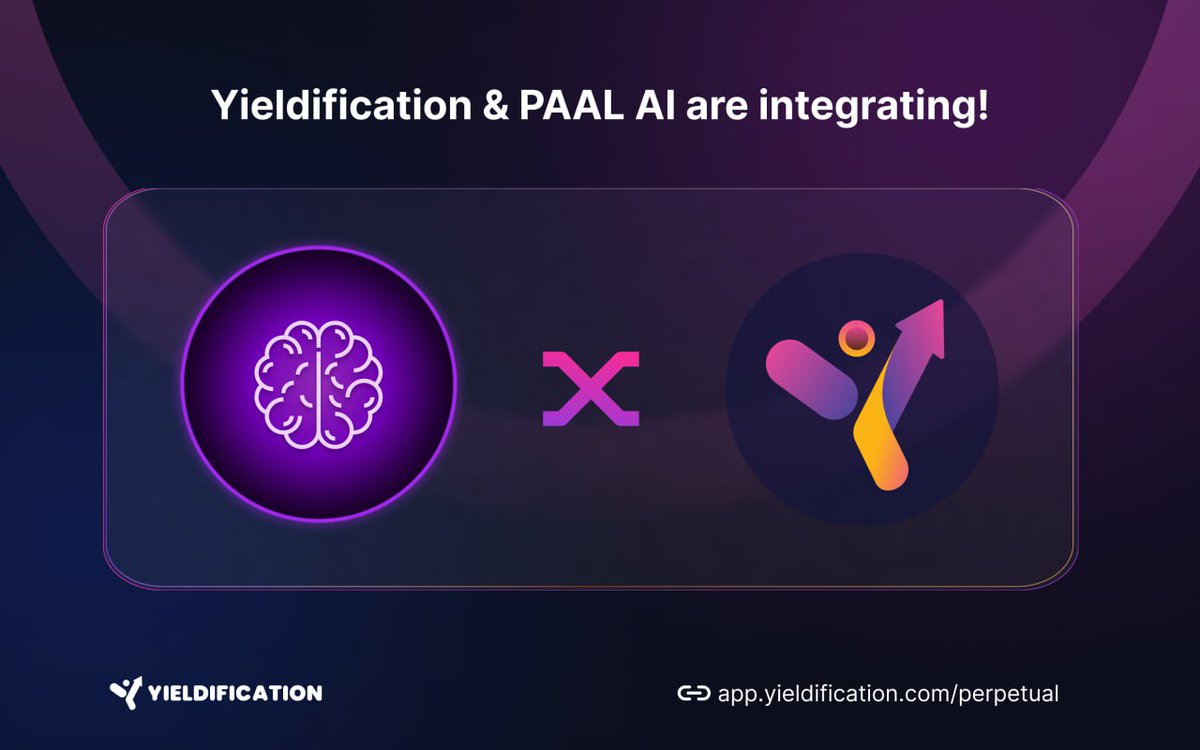 Yieldification & PAAL AI are integrating!

YIELDIFICATION

app.yieldification.com/perpetual